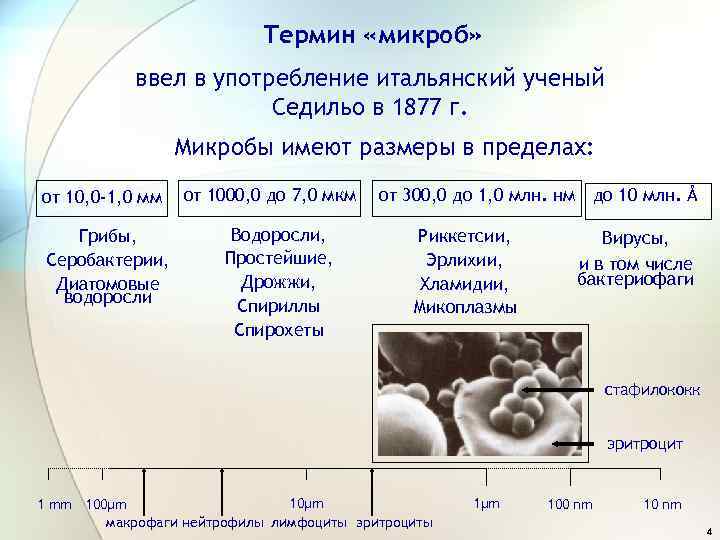 Термин «микроб»

ввел в употребление итальянский ученый Седильо в 1877 г.

Микробы имеют размеры в пределах:

от 10,0-1,0 мм

Грибы, Серобактерии, Диатомовые водоросли

от 1000,0 до 7,0 мкм

Водоросли, Простейшие, Дрожжи, Спириллы Спирохеты

от 300,0 до 1,0 млн. нм

Риккетсии, Эрлихии, Хламидии, Микоплазмы

до 10 млн. Å

Вирусы, и в том числе бактериофаги

стафилококк

эритроцит

1 mm 100µm 10µm 1µm 100 nm 10 nm

макрофаги нейтрофилы лимфоциты эритроциты

4